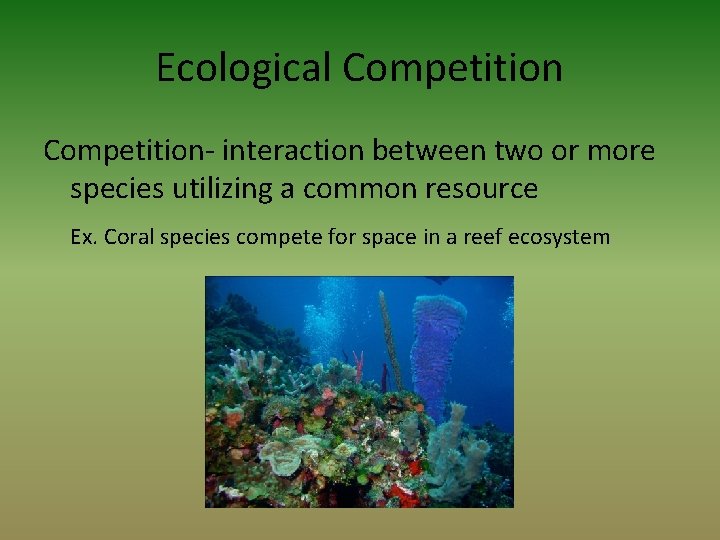 Ecological Competition

Competition- interaction between two or more species utilizing a common resource

Ex. Coral species compete for space in a reef ecosystem